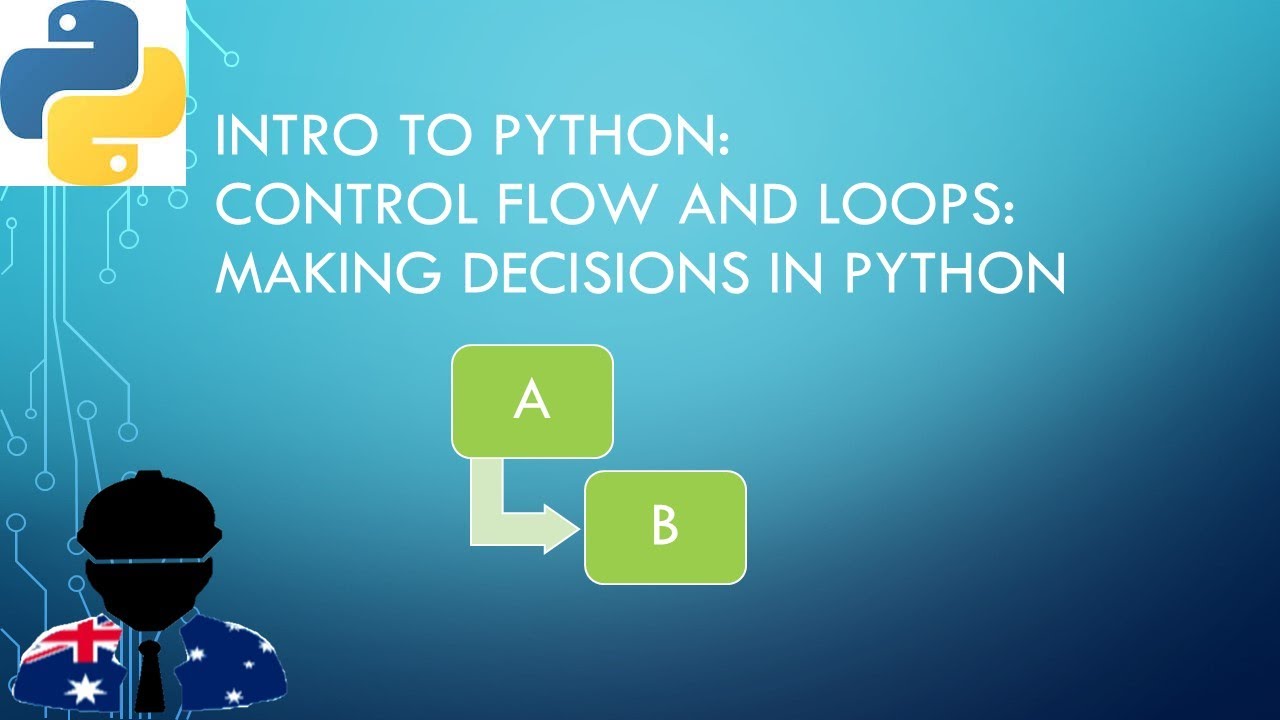 INTRO TO PYTHON:
CONTROL FLOW AND LOOPS:
MAKING DECISIONS IN PYTHON

A

B